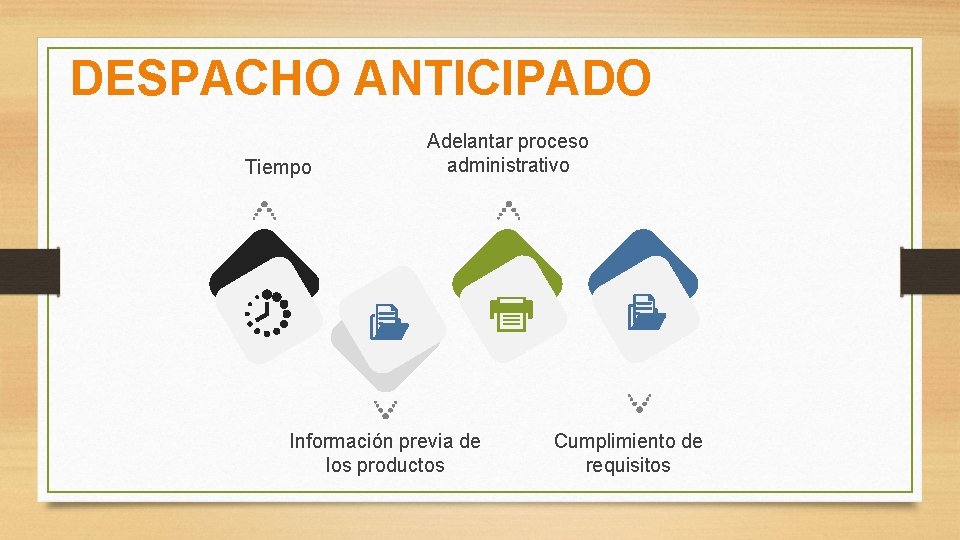 DESPACHO ANTICIPADO

Tiempo

Adelantar proceso administrativo

Información previa de los productos

Cumplimiento de requisitos